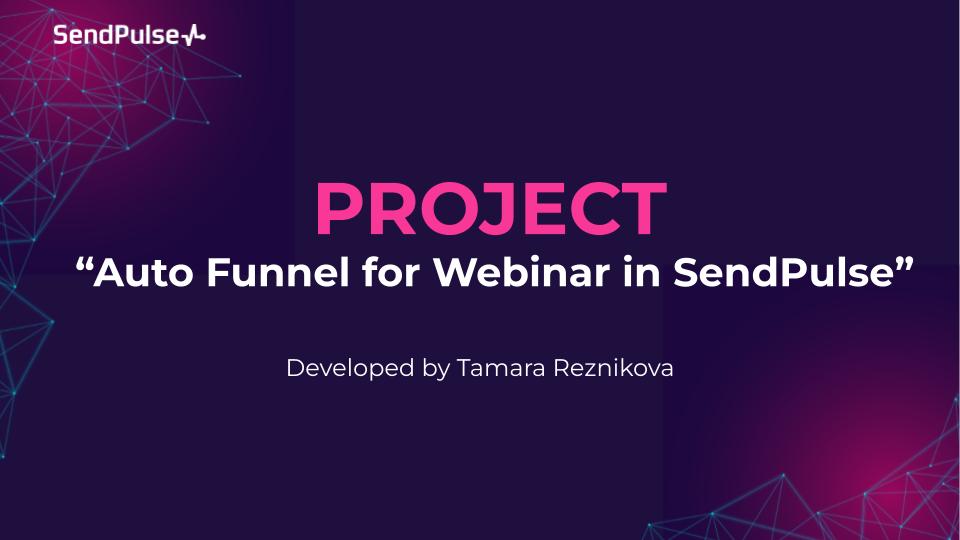 SendPulse

PROJECT
“Auto Funnel for Webinar in SendPulse”

Developed by Tamara Reznikova